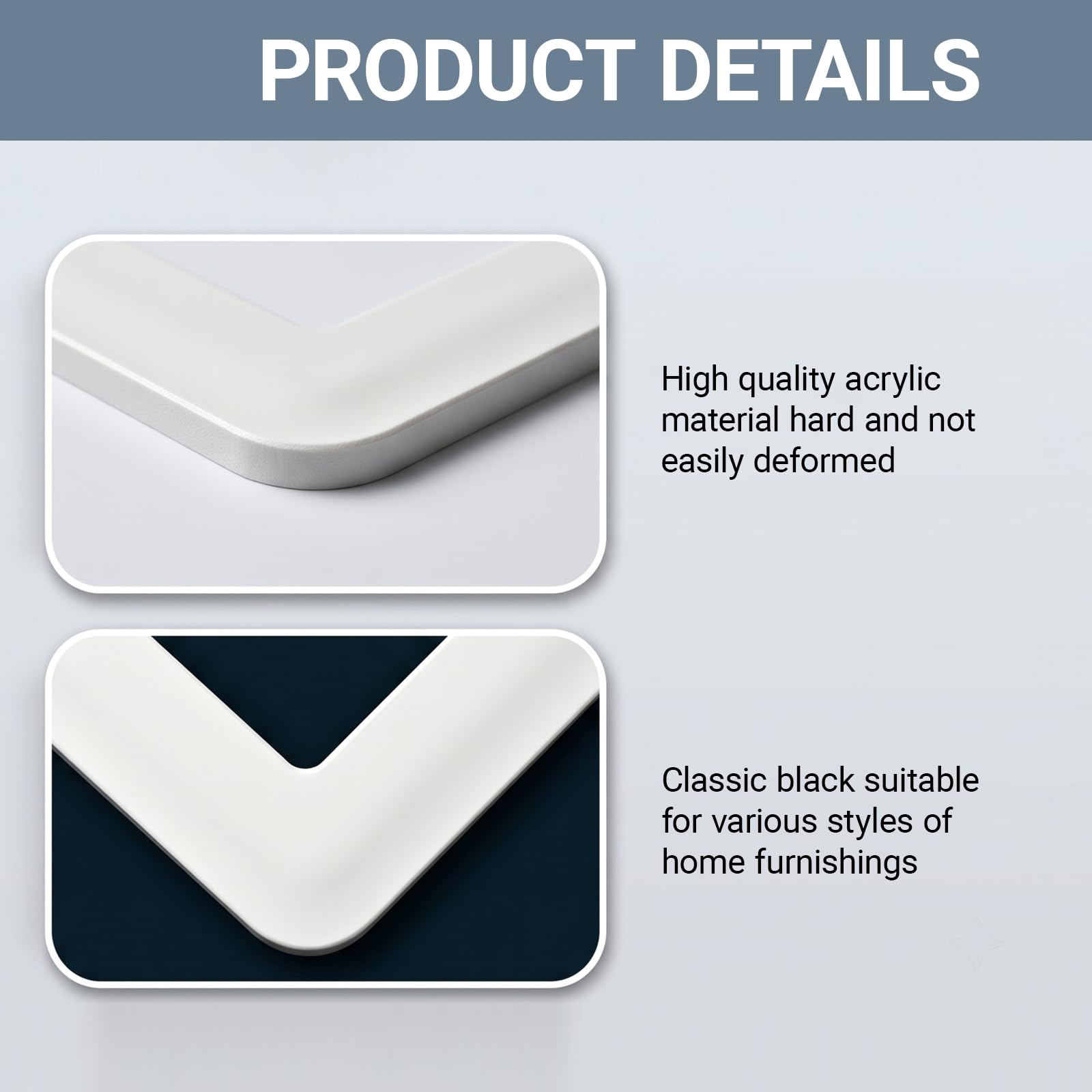 PRODUCT DETAILS

High quality acrylic material hard and not easily deformed

Classic black suitable for various styles of home furnishings